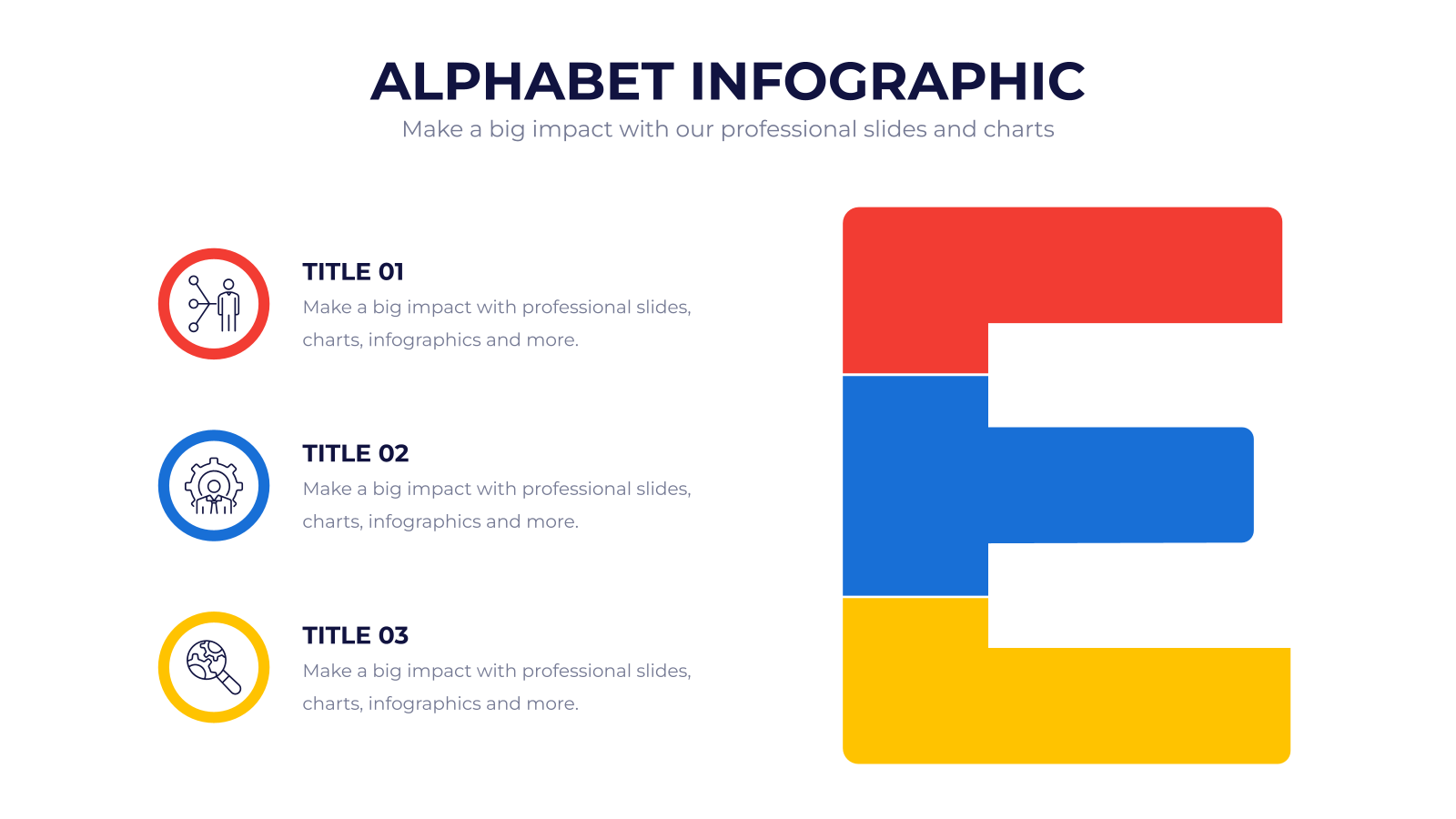 ALPHABET INFOGRAPHIC
Make a big impact with our professional slides and charts

TITLE 01
Make a big impact with professional slides, charts, infographics and more.

TITLE 02
Make a big impact with professional slides, charts, infographics and more.

TITLE 03
Make a big impact with professional slides, charts, infographics and more.